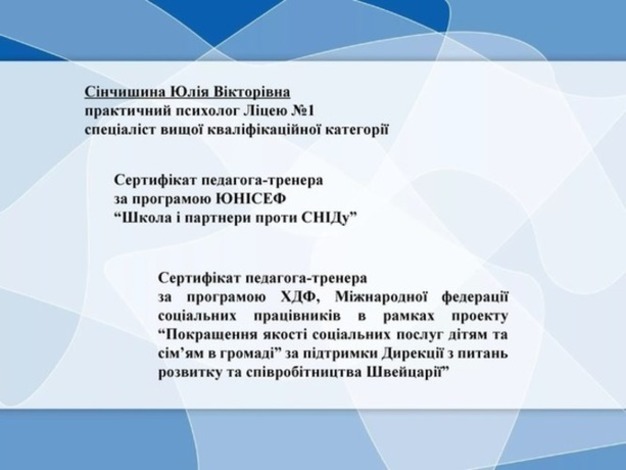 Сінчишина Юлія Вікторівна
практичний психолог Ліцею №1
спеціаліст вищої кваліфікаційної категорії

Сертифікат педагога-тренера
за програмою ЮНІСЕФ
“Школа і партнери проти СНІДу”

Сертифікат педагога-тренера
за програмою ХДФ, Міжнародної федерації соціальних працівників в рамках проекту “Покращення якості соціальних послуг дітям та сім’ям в громаді” за підтримки Дирекції з питань розвитку та співробітництва Швейцарії”